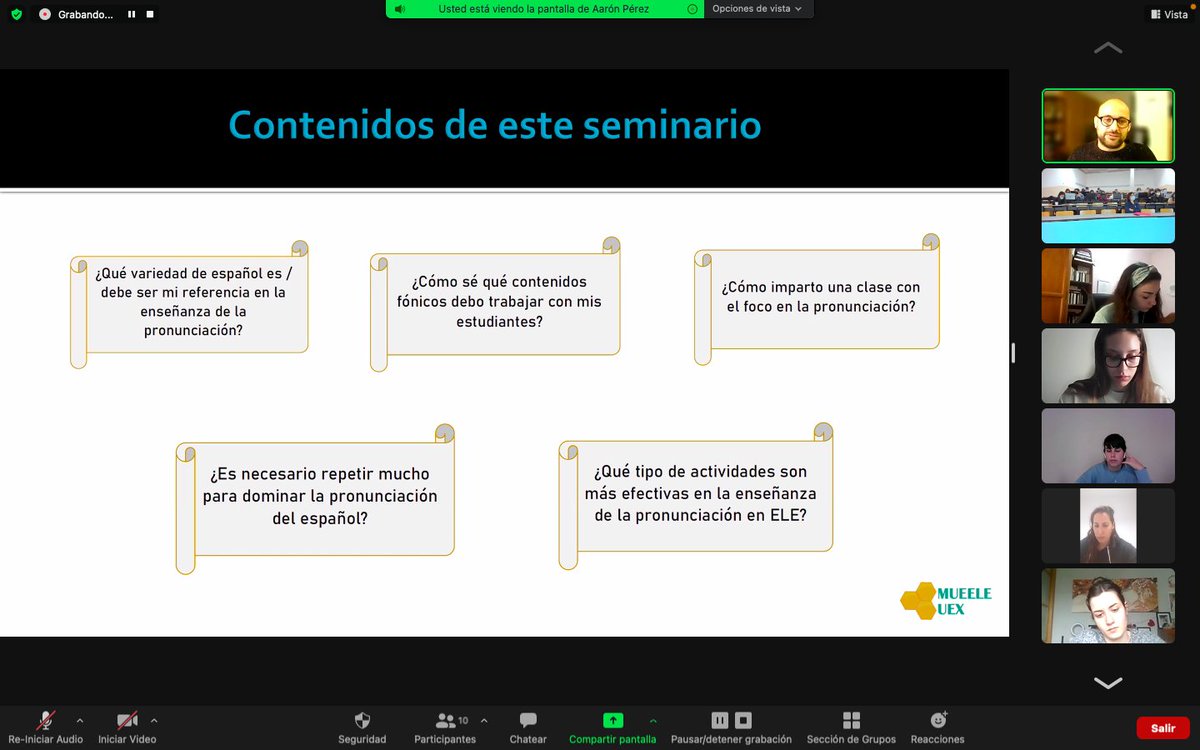 Grabando...

Usted está viendo la pantalla de Aarón Pérez

Opciones de vista

Vista

Contenidos de este seminario

¿Qué variedad de español es / debe ser mi referencia en la enseñanza de la pronunciación?

¿Cómo sé qué contenidos fónicos debo trabajar con mis estudiantes?

¿Cómo imparto una clase con el foco en la pronunciación?

¿Es necesario repetir mucho para dominar la pronunciación del español?

¿Qué tipo de actividades son más efectivas en la enseñanza de la pronunciación en ELE?

MUEELE UEX

Re-Iniciar Audio

Iniciar Video

Seguridad

10

Participantes

Chatear

Compartir pantalla

Pausar/detener grabación

Sección de Grupos

Reacciones

Salir